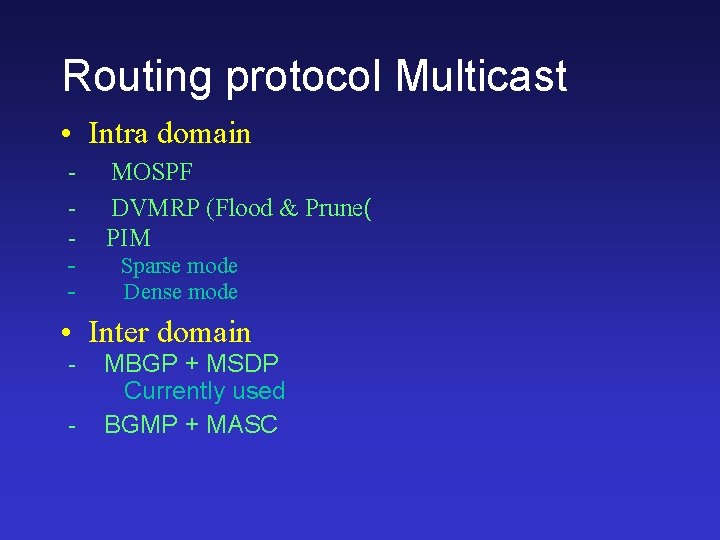 Routing protocol Multicast

• Intra domain
- MOSPF
- DVMRP (Flood & Prune(
- PIM
- Sparse mode
- Dense mode

• Inter domain
- MBGP + MSDP
Currently used
- BGMP + MASC